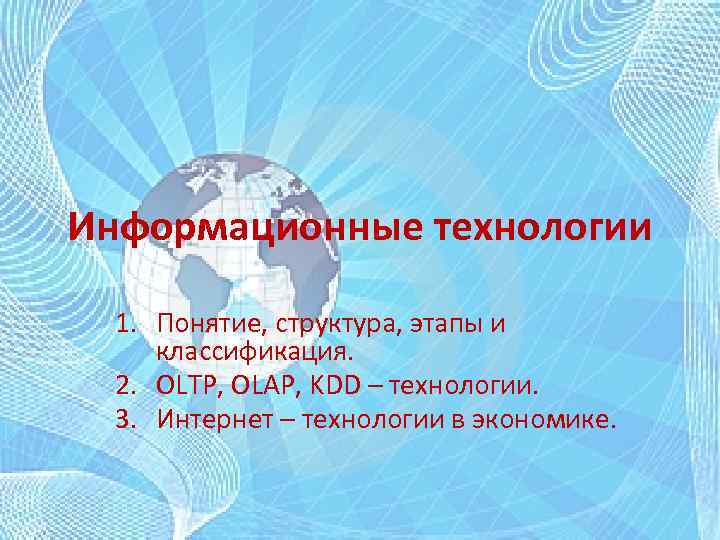 Информационные технологии

1. Понятие, структура, этапы и классификация.
2. OLTP, OLAP, KDD – технологии.
3. Интернет – технологии в экономике.